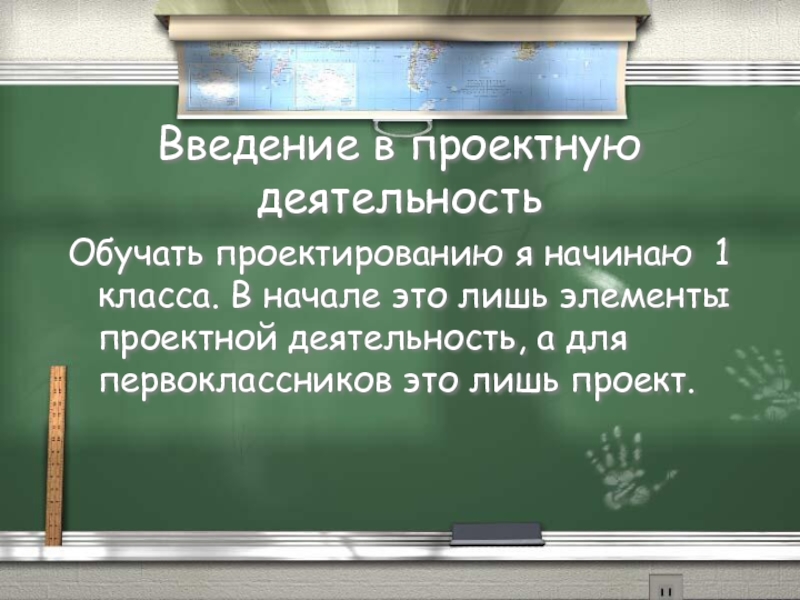 Введение в проектную деятельность

Обучать проектированию я начинаю 1 класса. В начале это лишь элементы проектной деятельность, а для первоклассников это лишь проект.